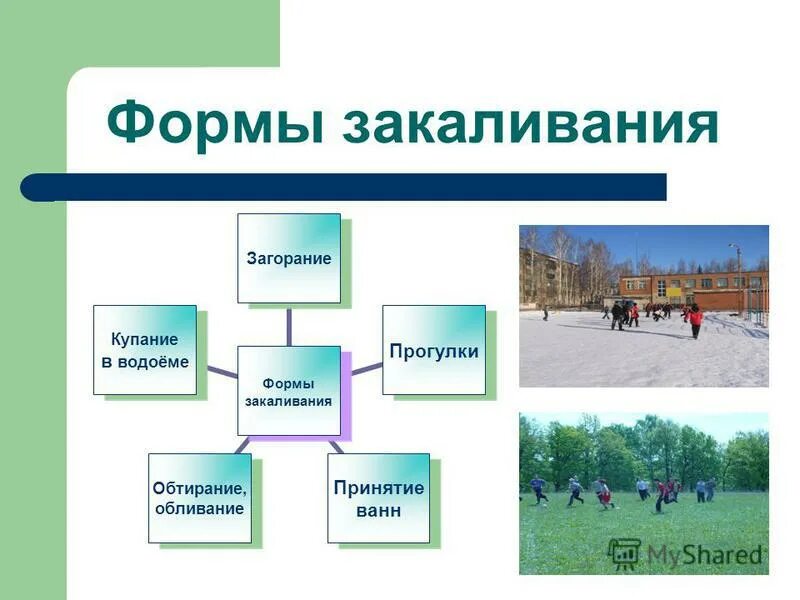 Формы закаливания

Загорание

Купание в водоёме

Формы закаливания

Прогулки

Обтирание, обливание

Принятие ванн

MyShared